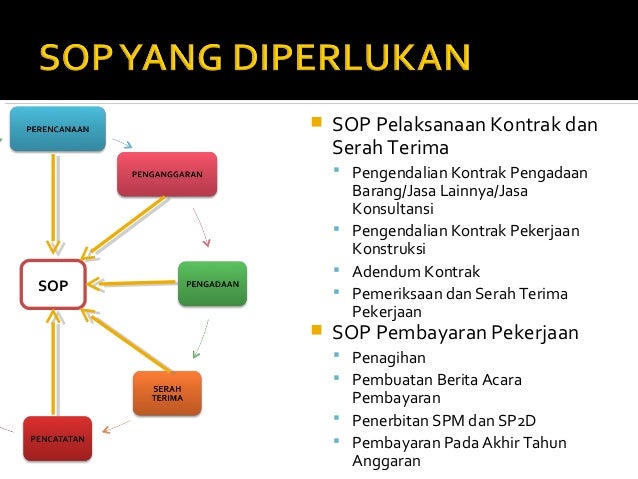 SOP YANG DIPERLUKAN

PERENCANAAN

PENGANGGARAN

SOP

PENGADAAN

SERAH TERIMA

PENCATATAN

SOP Pelaksanaan Kontrak dan Serah Terima
Pengendalian Kontrak Pengadaan Barang/Jasa Lainnya/Jasa Konsultansi
Pengendalian Kontrak Pekerjaan Konstruksi
Adendum Kontrak
Pemeriksaan dan Serah Terima Pekerjaan

SOP Pembayaran Pekerjaan
Penagihan
Pembuatan Berita Acara Pembayaran
Penerbitan SPM dan SP2D
Pembayaran Pada Akhir Tahun Anggaran